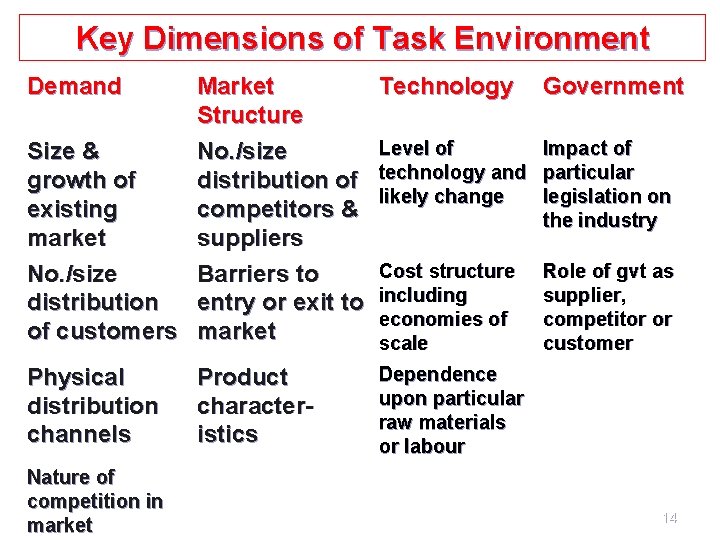 Key Dimensions of Task Environment

| Demand | Market Structure | Technology | Government |
|---|---|---|---|
| Size & growth of existing market | No./size distribution of competitors & suppliers | Level of technology and likely change | Impact of particular legislation on the industry |
| No./size distribution of customers | Barriers to entry or exit to market | Cost structure including economies of scale | Role of gvt as supplier, competitor or customer |
| Physical distribution channels | Product characteristics | Dependence upon particular raw materials or labour | |
| Nature of competition in market | | | |

14